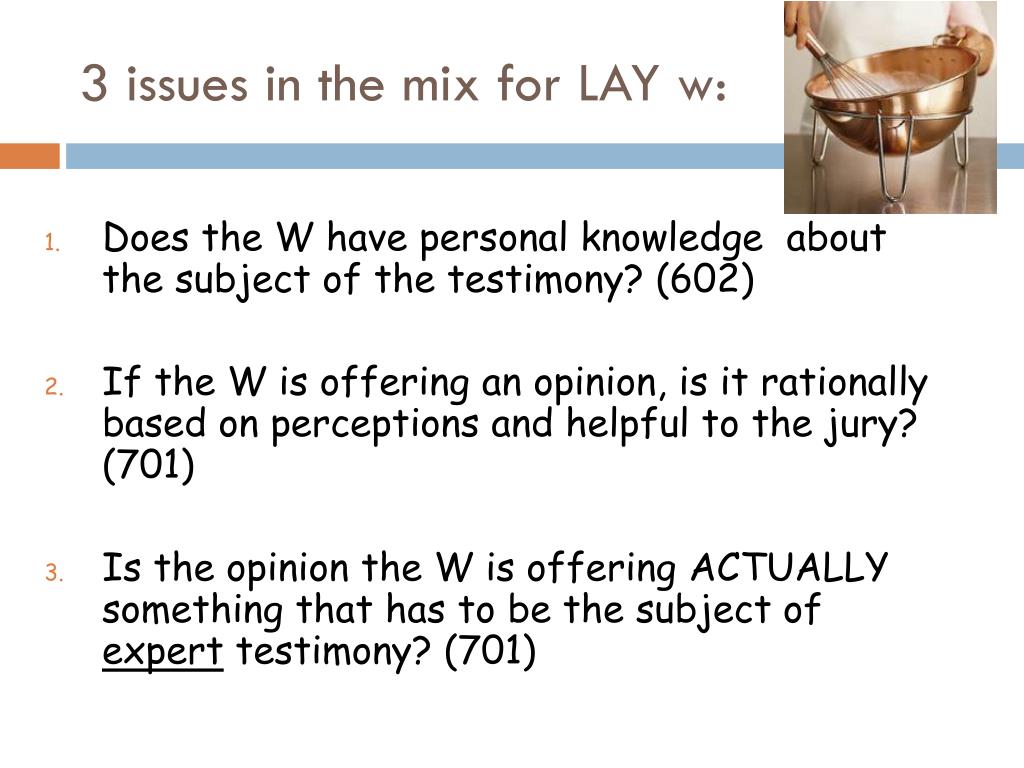 3 issues in the mix for LAY w:

1. Does the W have personal knowledge about the subject of the testimony? (602)

2. If the W is offering an opinion, is it rationally based on perceptions and helpful to the jury? (701)

3. Is the opinion the W is offering ACTUALLY something that has to be the subject of expert testimony? (701)